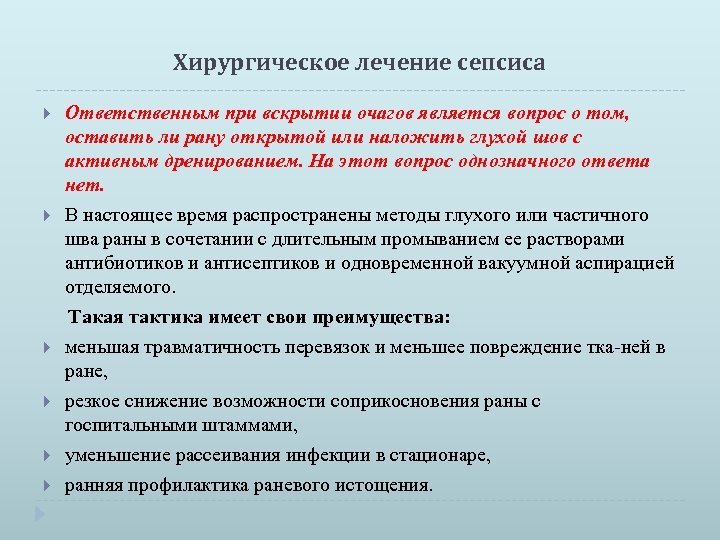 Хирургическое лечение сепсиса

Ответственным при вскрытии очагов является вопрос о том, оставить ли рану открытой или наложить глухой шов с активным дренированием. На этот вопрос однозначного ответа нет.

В настоящее время распространены методы глухого или частичного шва раны в сочетании с длительным промыванием ее растворами антибиотиков и антисептиков и одновременной вакуумной аспирацией отделяемого.

Такая тактика имеет свои преимущества:

меньшая травматичность перевязок и меньшее повреждение тка-ней в ране,

резкое снижение возможности соприкосновения раны с госпитальными штаммами,

уменьшение рассеивания инфекции в стационаре,

ранняя профилактика раневого истощения.